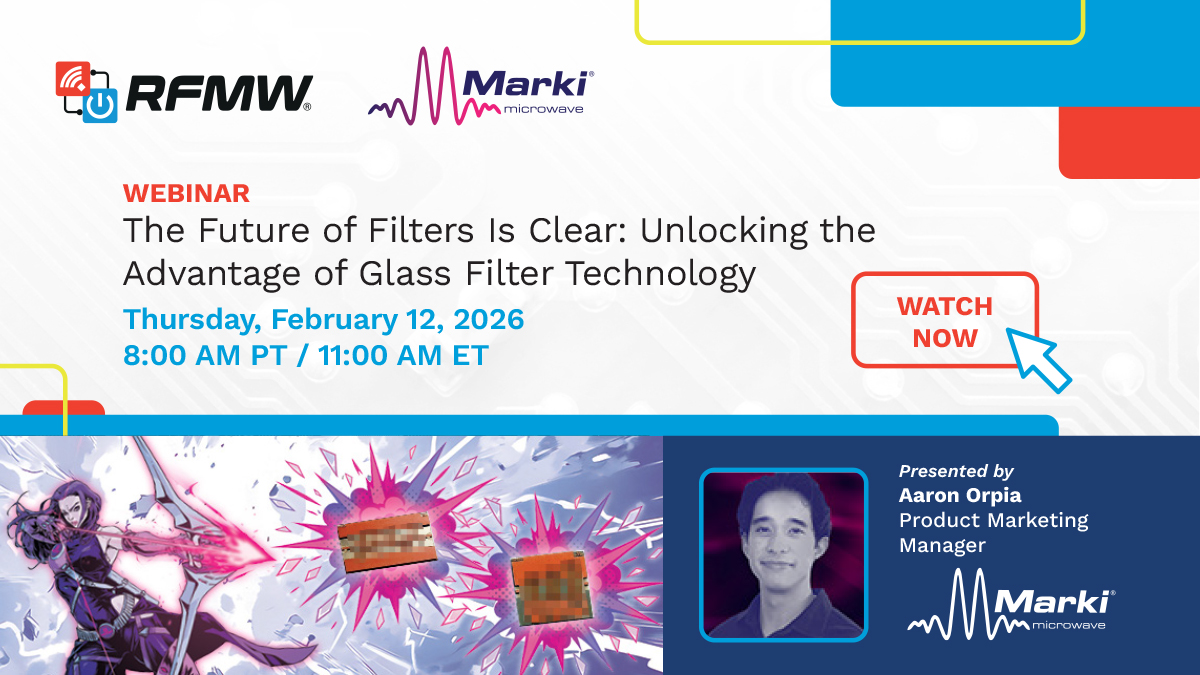 RFMW®

Marki® microwave

WEBINAR

The Future of Filters Is Clear: Unlocking the Advantage of Glass Filter Technology

Thursday, February 12, 2026
8:00 AM PT / 11:00 AM ET

WATCH NOW

Presented by
Aaron Orpia
Product Marketing Manager

Marki® microwave